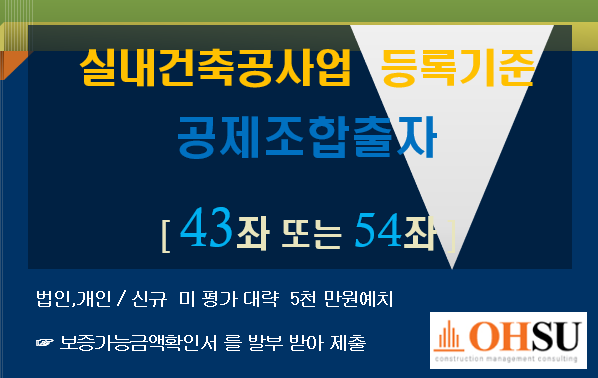 실내건축공사업 등록기준

공제조합출자

[ 43좌 또는 54좌 ]

법인,개인 / 신규 미 평가 대략 5천 만원예치

☞ 보증가능금액확인서 를 발부 받아 제출

OHSU
construction management consulting